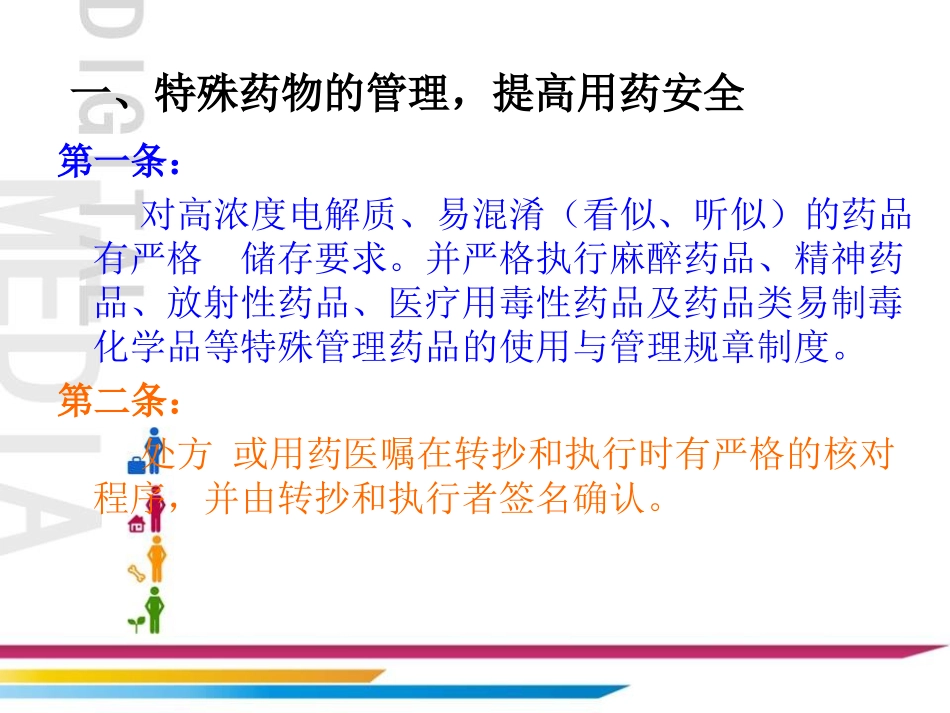 DIGITAL MEDIA

一、特殊药物的管理，提高用药安全

第一条：

对高浓度电解质、易混淆（看似、听似）的药品有严格 储存要求。并严格执行麻醉药品、精神药品、放射性药品、医疗用毒性药品及药品类易制毒化学品等特殊管理药品的使用与管理规章制度。

第二条：

处方 或用药医嘱在转抄和执行时有严格的核对程序，并由转抄和执行者签名确认。